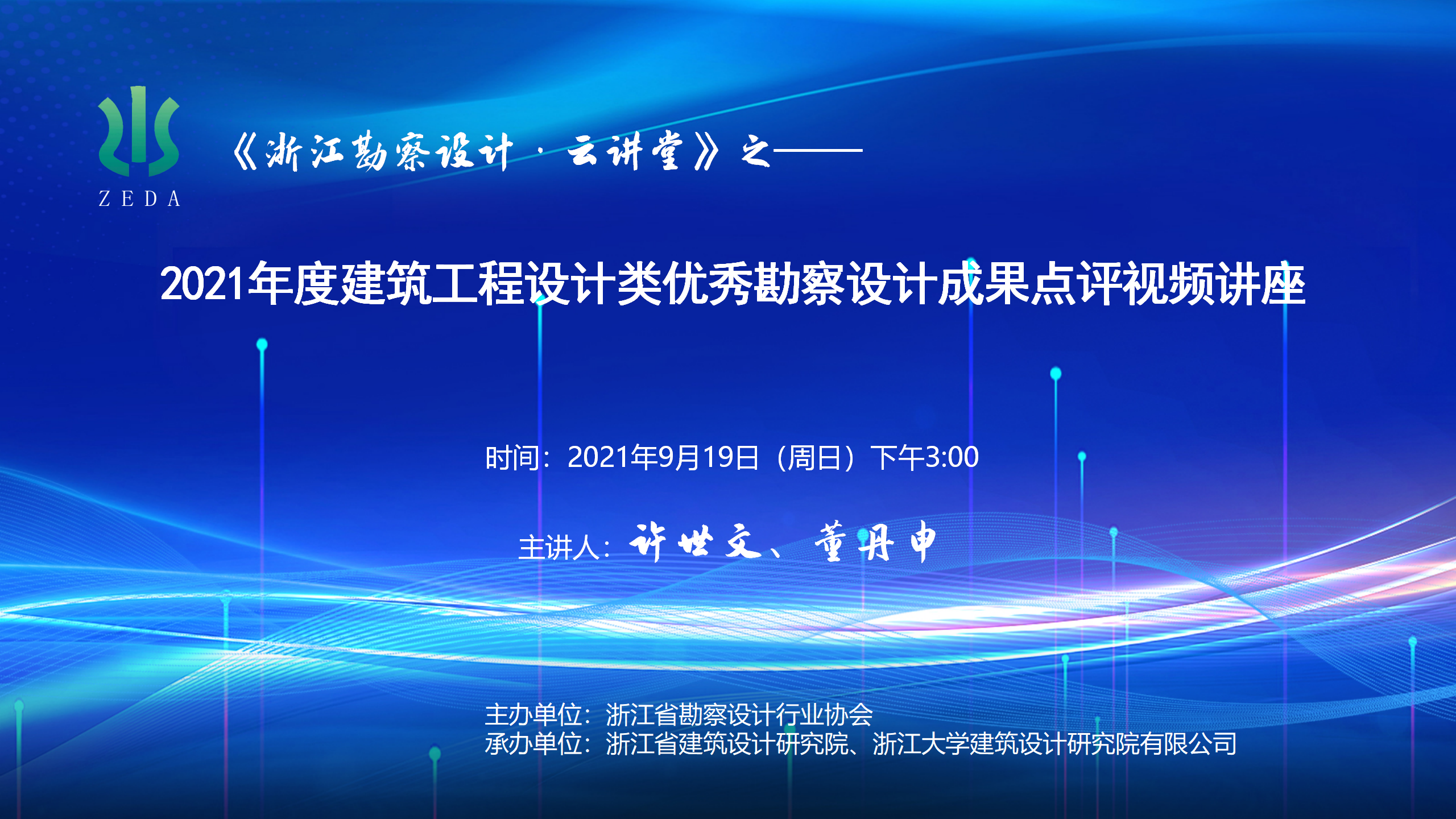 ZEDA

《浙江勘察设计·云讲堂》之——

2021年度建筑工程设计类优秀勘察设计成果点评视频讲座

时间：2021年9月19日（周日）下午3:00

主讲人：许世文、董丹申

主办单位：浙江省勘察设计行业协会
承办单位：浙江省建筑设计研究院、浙江大学建筑设计研究院有限公司